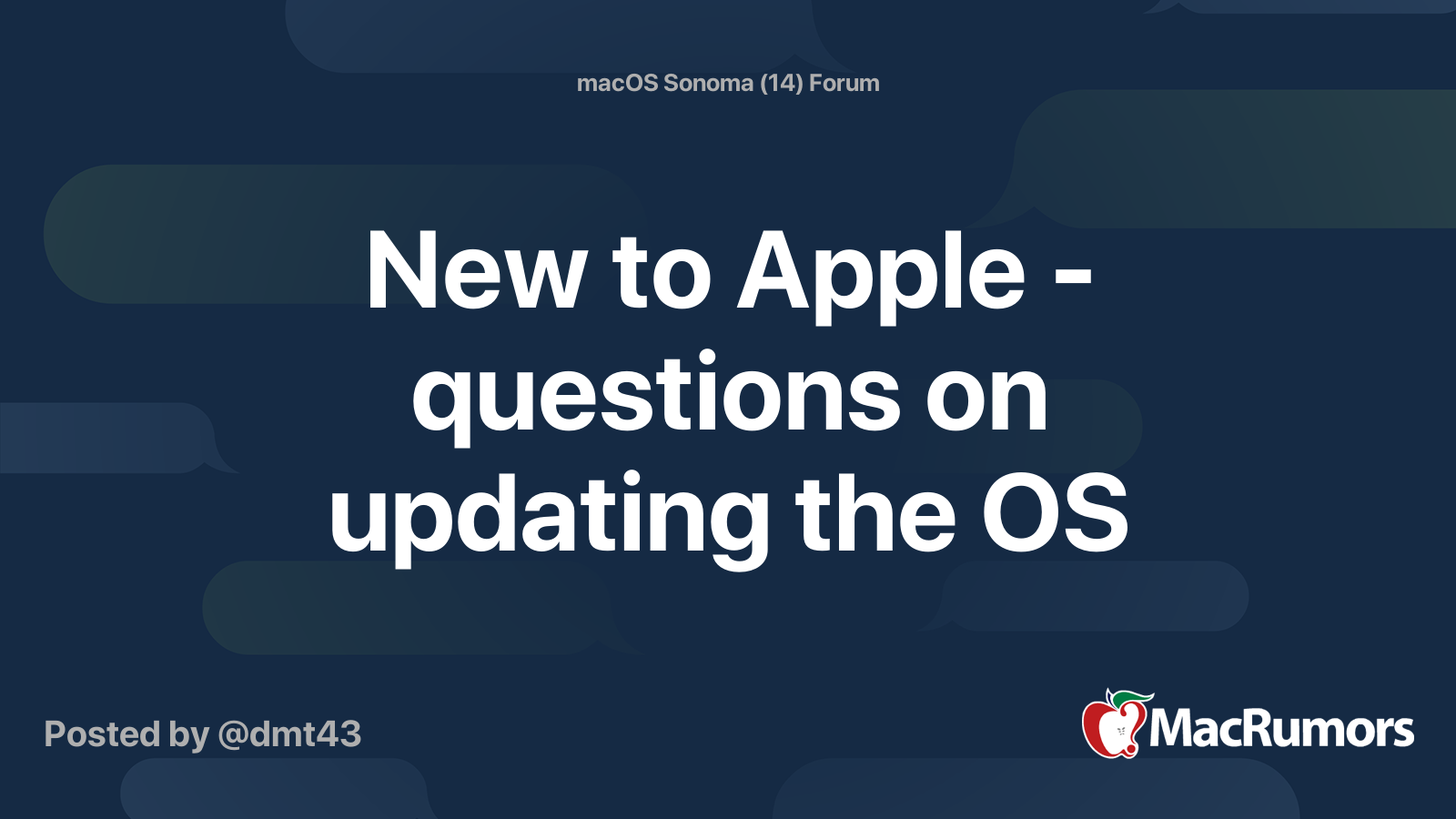 macOS Sonoma (14) Forum

New to Apple - questions on updating the OS

Posted by @dmt43

MacRumors